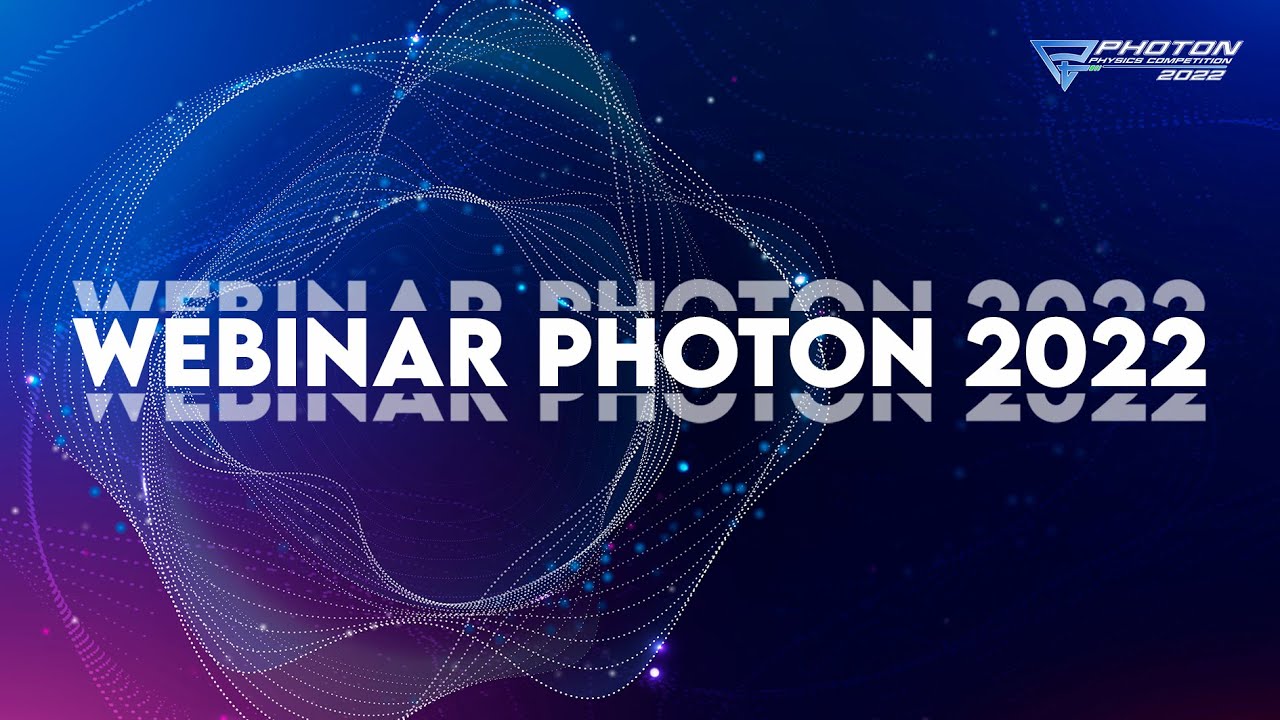 PHOTON
PHYSICS COMPETITION
2022

WEBINAR PHOTON 2022